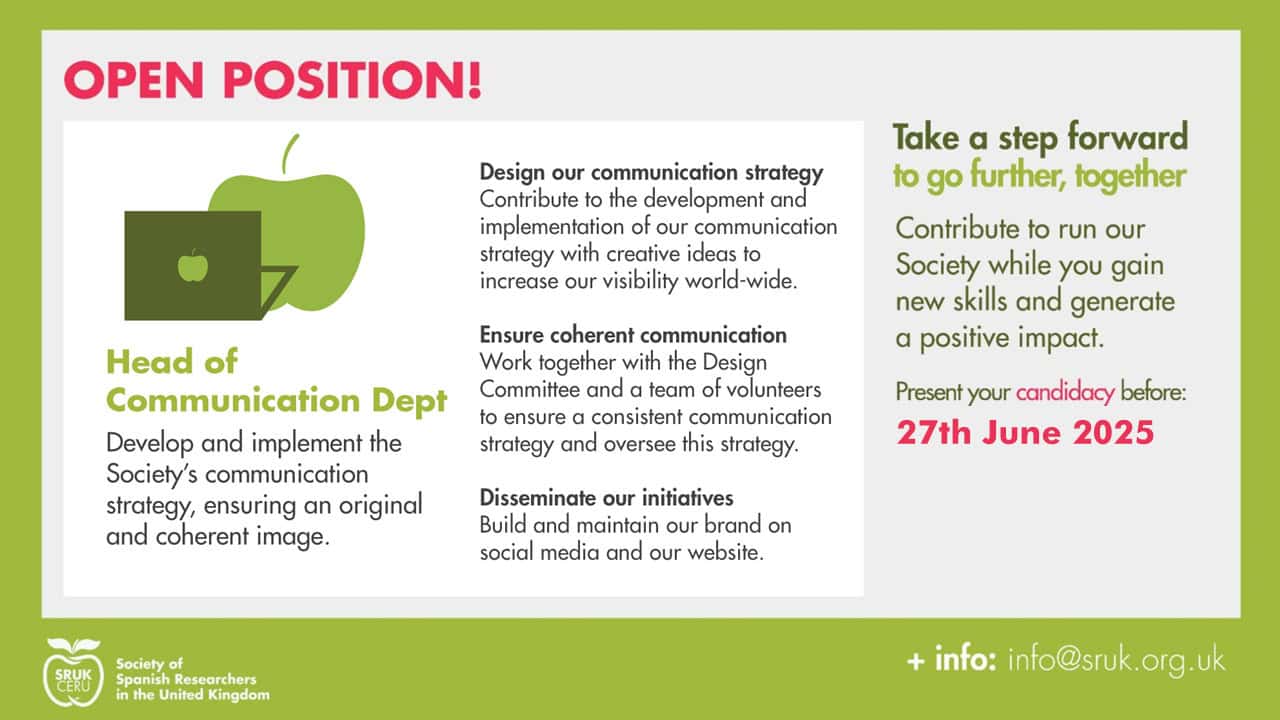 OPEN POSITION!

Head of Communication Dept

Develop and implement the Society's communication strategy, ensuring an original and coherent image.

Design our communication strategy
Contribute to the development and implementation of our communication strategy with creative ideas to increase our visibility world-wide.

Ensure coherent communication
Work together with the Design Committee and a team of volunteers to ensure a consistent communication strategy and oversee this strategy.

Disseminate our initiatives
Build and maintain our brand on social media and our website.

Take a step forward
to go further, together

Contribute to run our Society while you gain new skills and generate a positive impact.

Present your candidacy before:
27th June 2025

SRUK CERU
Society of Spanish Researchers in the United Kingdom

+ info: info@sruk.org.uk